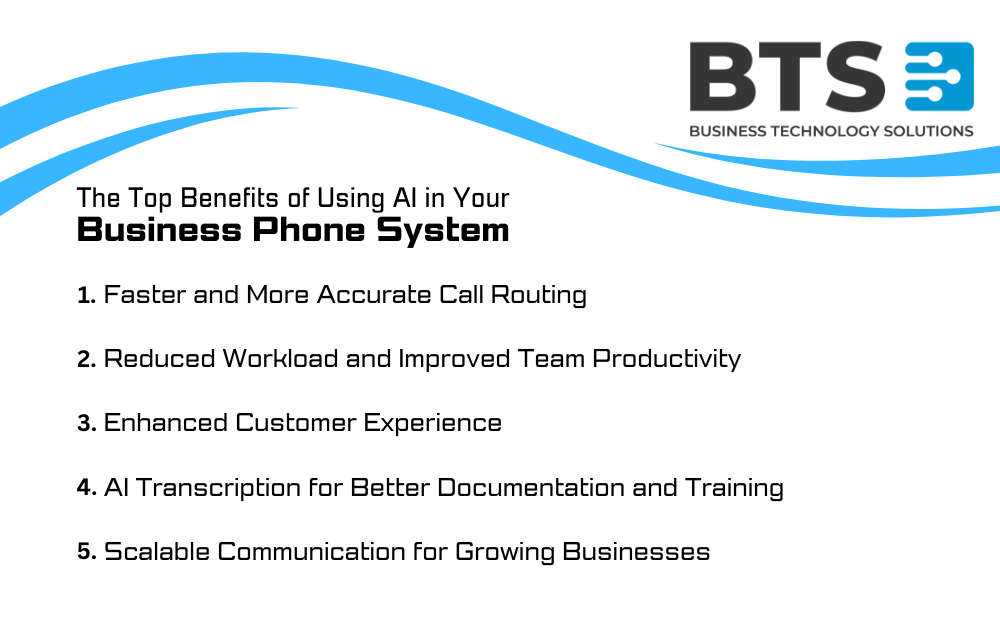 BTS
BUSINESS TECHNOLOGY SOLUTIONS

The Top Benefits of Using AI in Your
Business Phone System

1. Faster and More Accurate Call Routing

2. Reduced Workload and Improved Team Productivity

3. Enhanced Customer Experience

4. AI Transcription for Better Documentation and Training

5. Scalable Communication for Growing Businesses